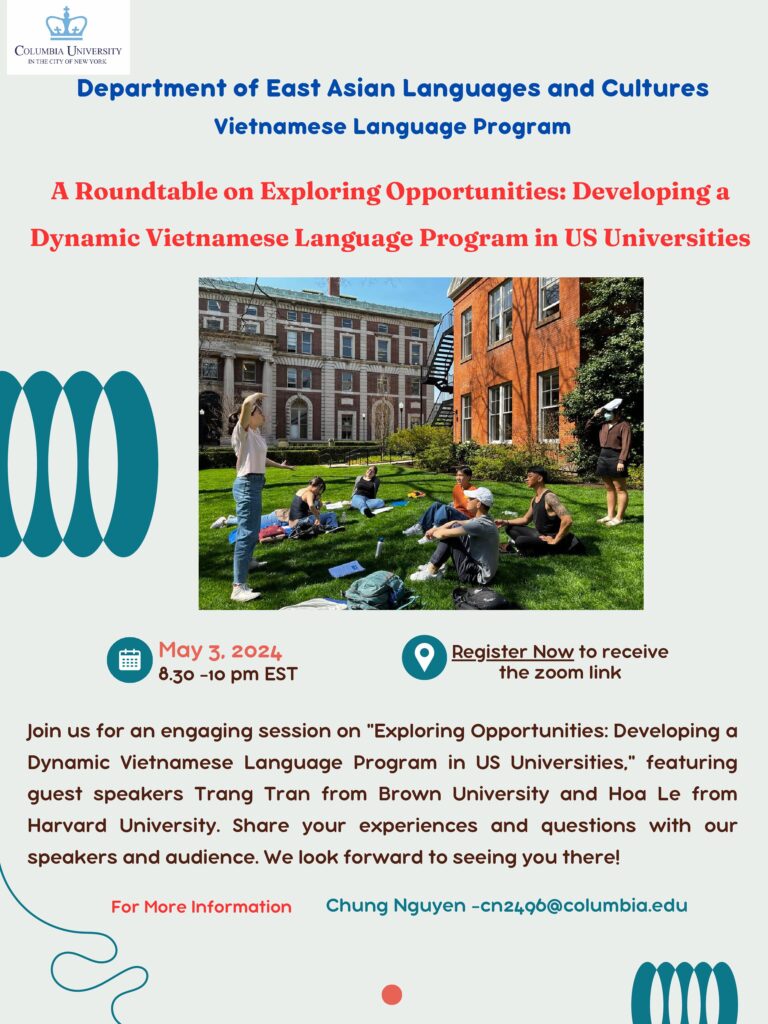 COLUMBIA UNIVERSITY
IN THE CITY OF NEW YORK

Department of East Asian Languages and Cultures
Vietnamese Language Program

A Roundtable on Exploring Opportunities: Developing a Dynamic Vietnamese Language Program in US Universities

May 3, 2024
8.30 -10 pm EST

Register Now to receive the zoom link

Join us for an engaging session on "Exploring Opportunities: Developing a Dynamic Vietnamese Language Program in US Universities," featuring guest speakers Trang Tran from Brown University and Hoa Le from Harvard University. Share your experiences and questions with our speakers and audience. We look forward to seeing you there!

For More Information

Chung Nguyen -cn2496@columbia.edu